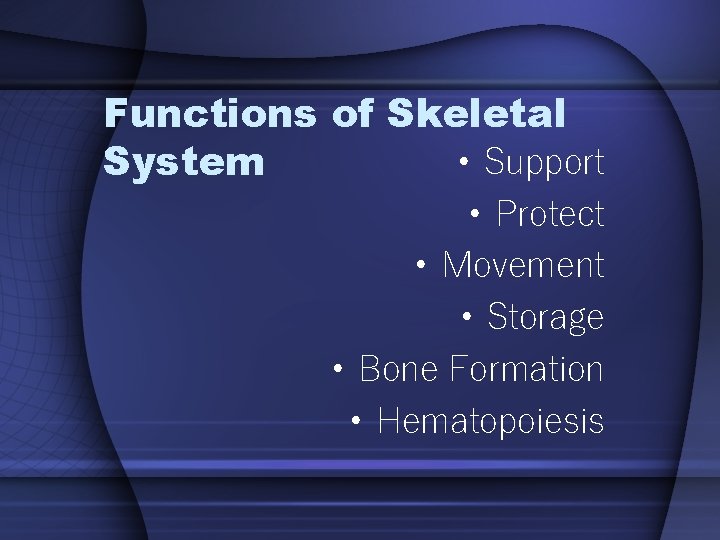 Functions of Skeletal System

• Support
• Protect
• Movement
• Storage
• Bone Formation
• Hematopoiesis